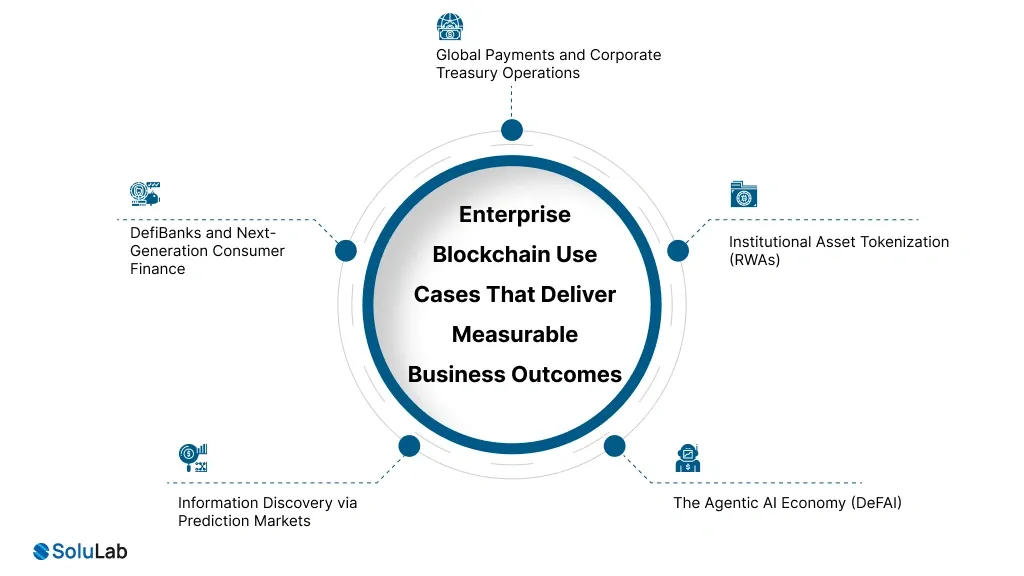 Global Payments and Corporate Treasury Operations

DefiBanks and Next-Generation Consumer Finance

Enterprise Blockchain Use Cases That Deliver Measurable Business Outcomes

Institutional Asset Tokenization (RWAs)

Information Discovery via Prediction Markets

The Agentic AI Economy (DeFAI)

SoluLab